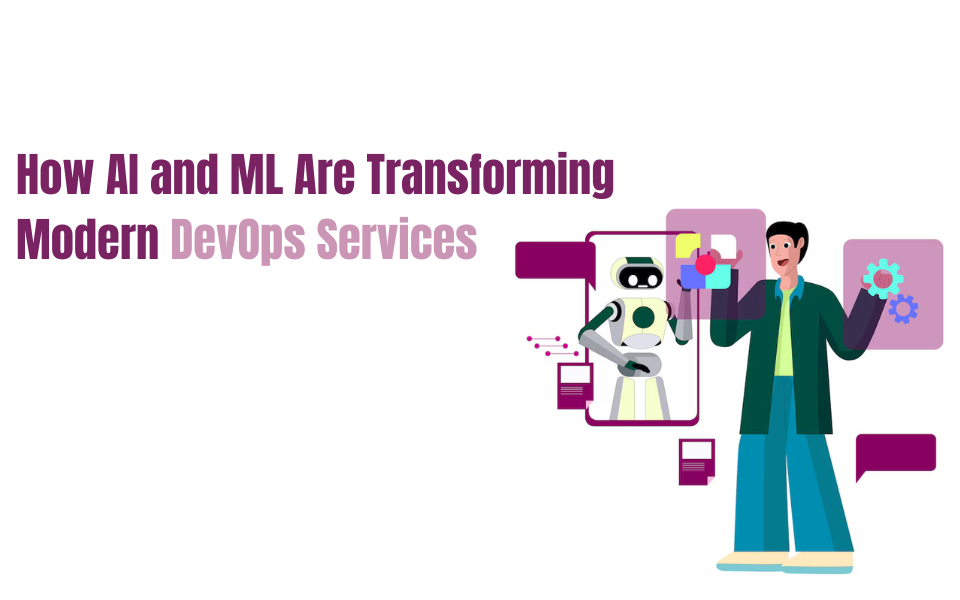 How AI and ML Are Transforming Modern DevOps Services